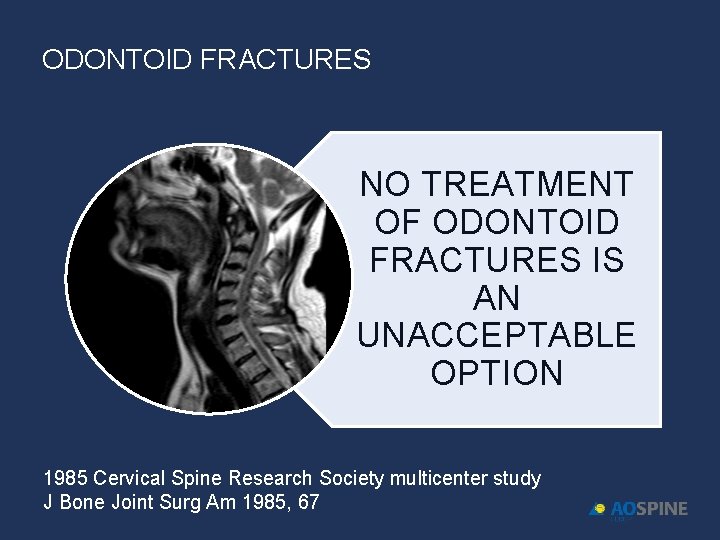 ODONTOID FRACTURES

NO TREATMENT OF ODONTOID FRACTURES IS AN UNACCEPTABLE OPTION

1985 Cervical Spine Research Society multicenter study
J Bone Joint Surg Am 1985, 67

AOSPINE